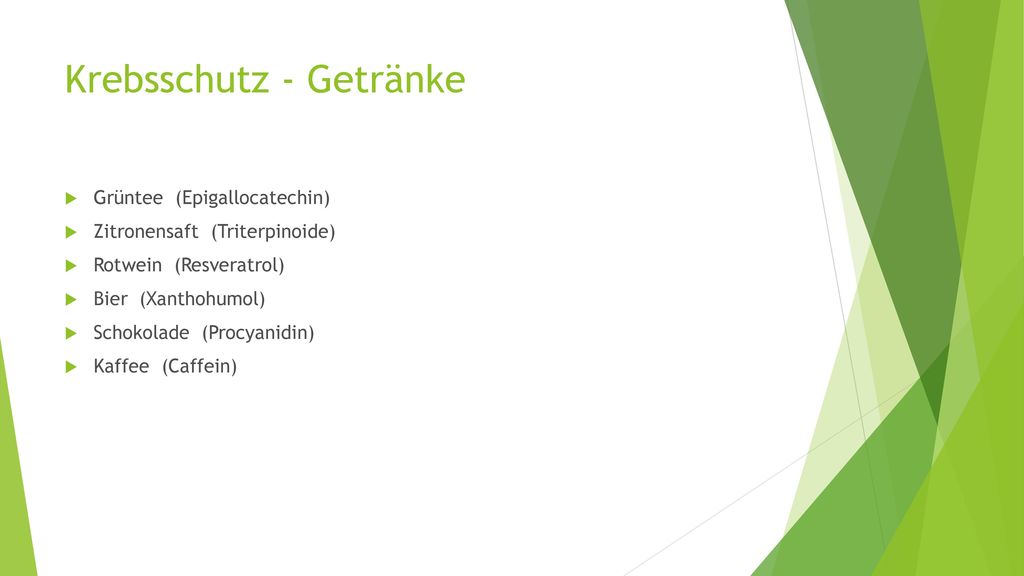 Krebsschutz - Getränke

Grüntee (Epigallocatechin)
Zitronensaft (Triterpinoide)
Rotwein (Resveratrol)
Bier (Xanthohumol)
Schokolade (Procyanidin)
Kaffee (Caffein)